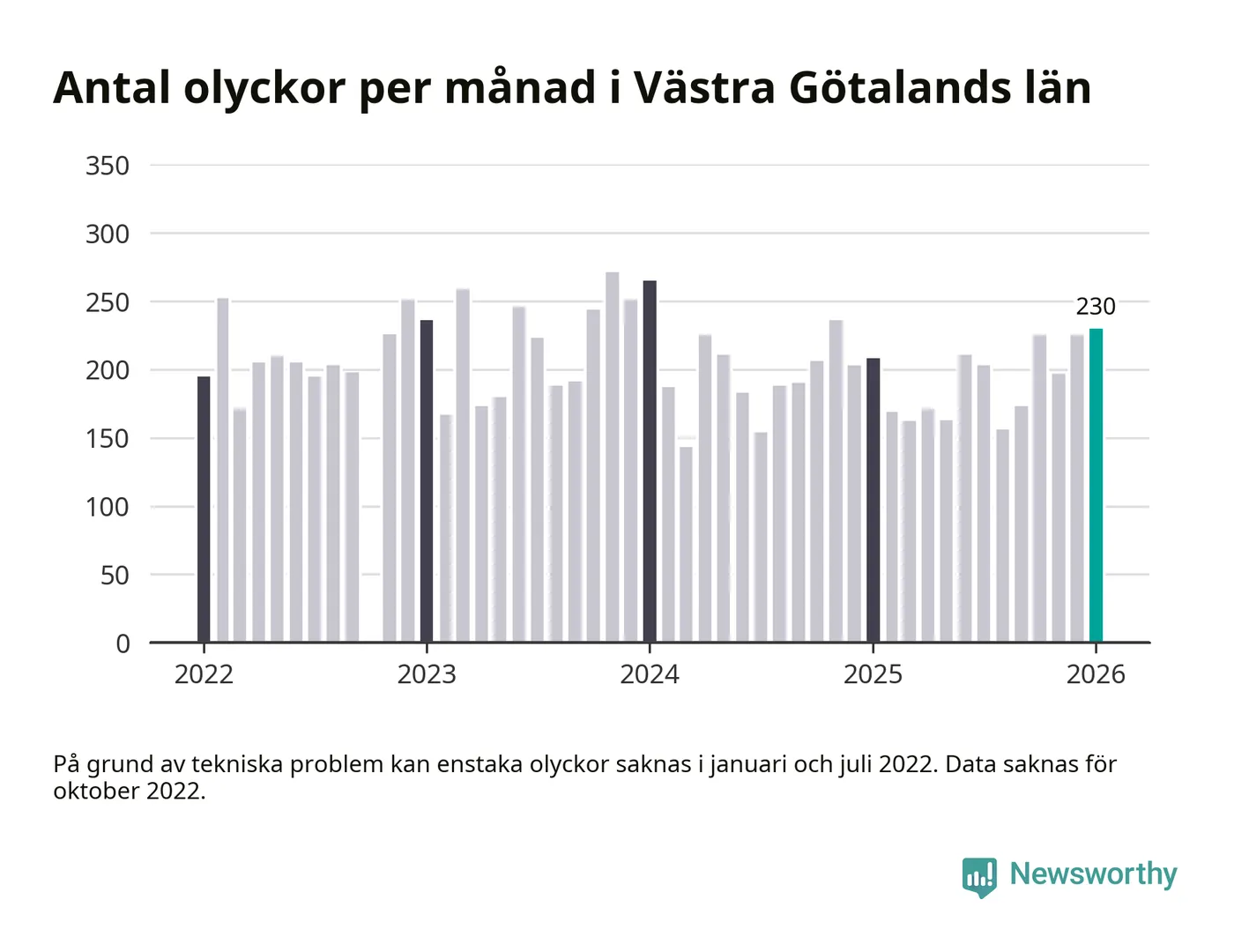 Antal olyckor per månad i Västra Götalands län

350
300
250
200
150
100
50
0

230

2022
2023
2024
2025
2026

På grund av tekniska problem kan enstaka olyckor saknas i januari och juli 2022. Data saknas för oktober 2022.

Newsworthy